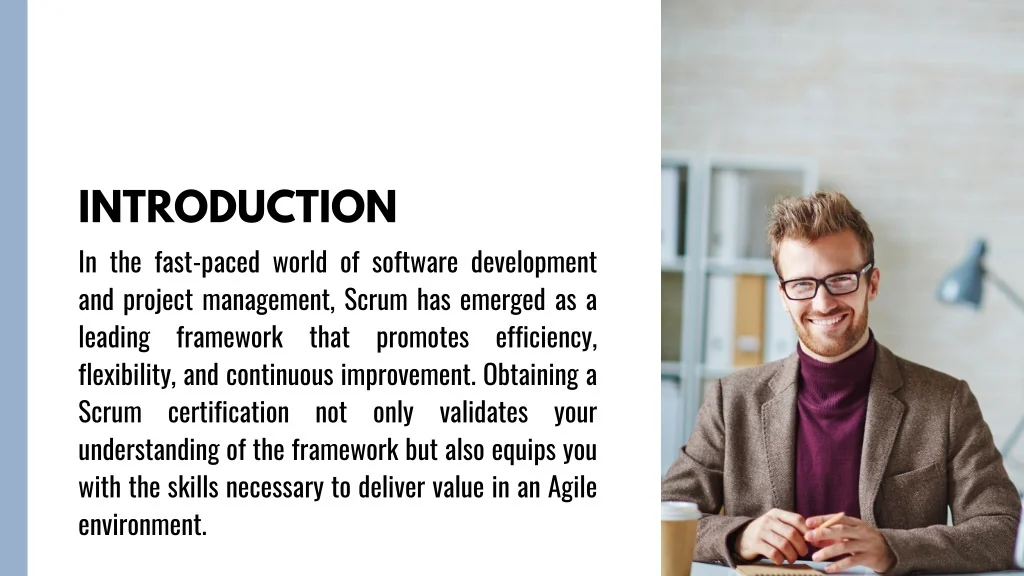 INTRODUCTION

In the fast-paced world of software development and project management, Scrum has emerged as a leading framework that promotes efficiency, flexibility, and continuous improvement. Obtaining a Scrum certification not only validates your understanding of the framework but also equips you with the skills necessary to deliver value in an Agile environment.